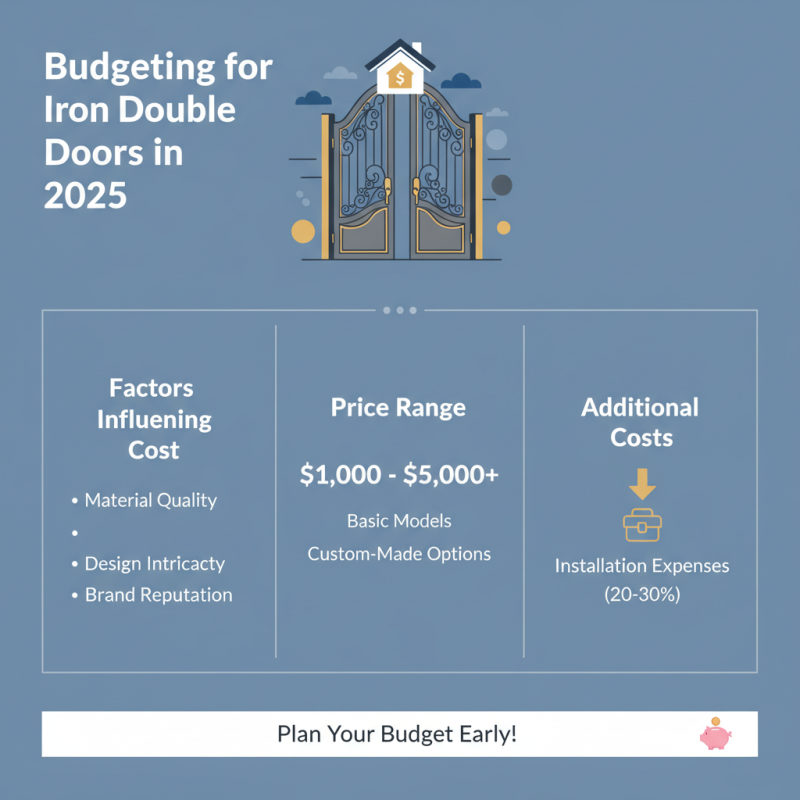 Budgeting for Iron Double Doors in 2025

$

Factors Influening Cost

• Material Quality
•
• Design Intricacty
• Brand Reputation

Price Range

$1,000 - $5,000+

Basic Models

Custom-Made Options

Additional Costs

Installation Expenses (20-30%)

Plan Your Budget Early!